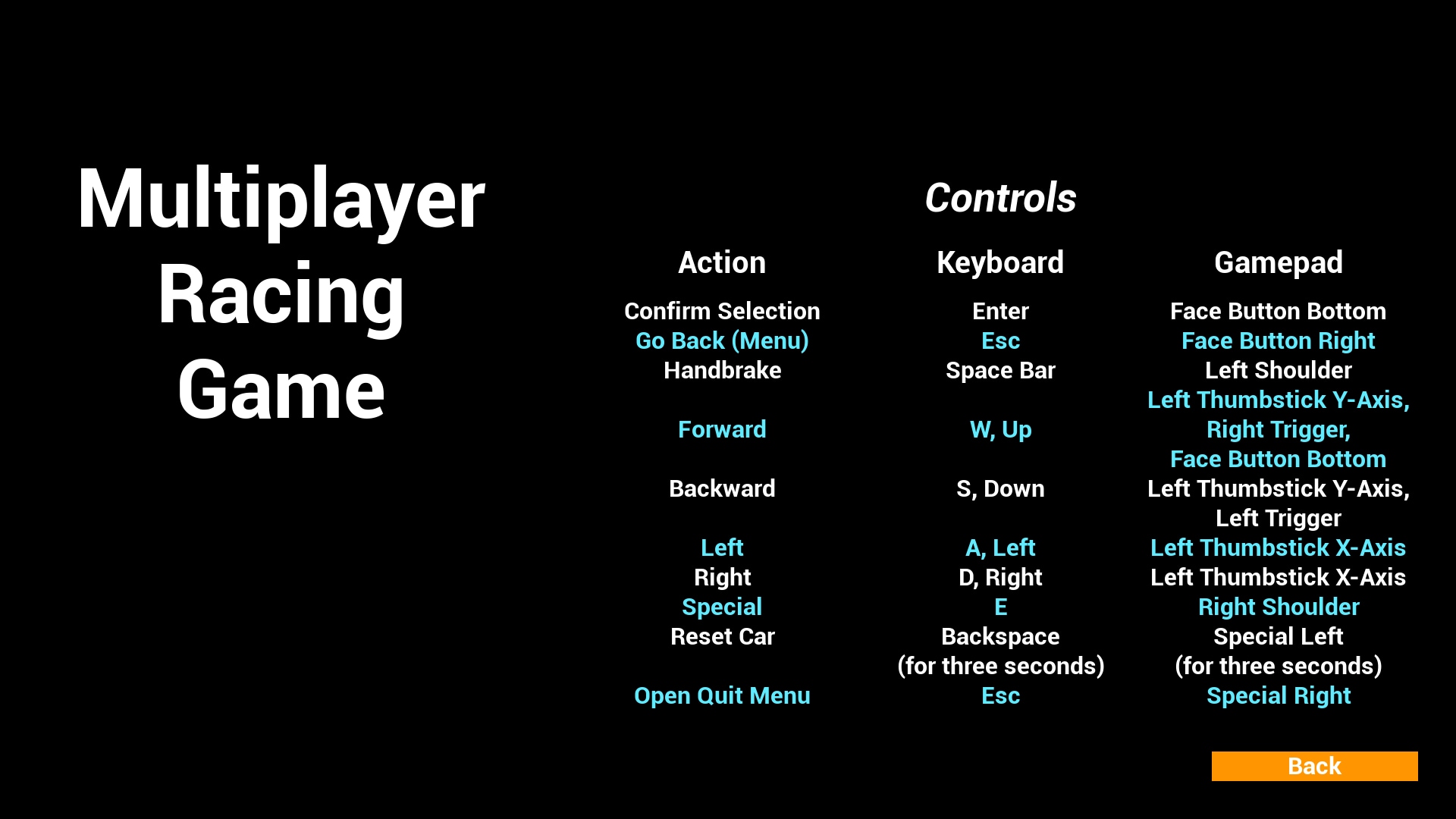 Multiplayer Racing Game

Controls

| Action | Keyboard | Gamepad |
|---|---|---|
| Confirm Selection | Enter | Face Button Bottom |
| Go Back (Menu) | Esc | Face Button Right |
| Handbrake | Space Bar | Left Shoulder |
| Forward | W, Up | Left Thumbstick Y-Axis, Right Trigger, Face Button Bottom |
| Backward | S, Down | Left Thumbstick Y-Axis, Left Trigger |
| Left | A, Left | Left Thumbstick X-Axis |
| Right | D, Right | Left Thumbstick X-Axis |
| Special | E | Right Shoulder |
| Reset Car | Backspace (for three seconds) | Special Left (for three seconds) |
| Open Quit Menu | Esc | Special Right |

Back